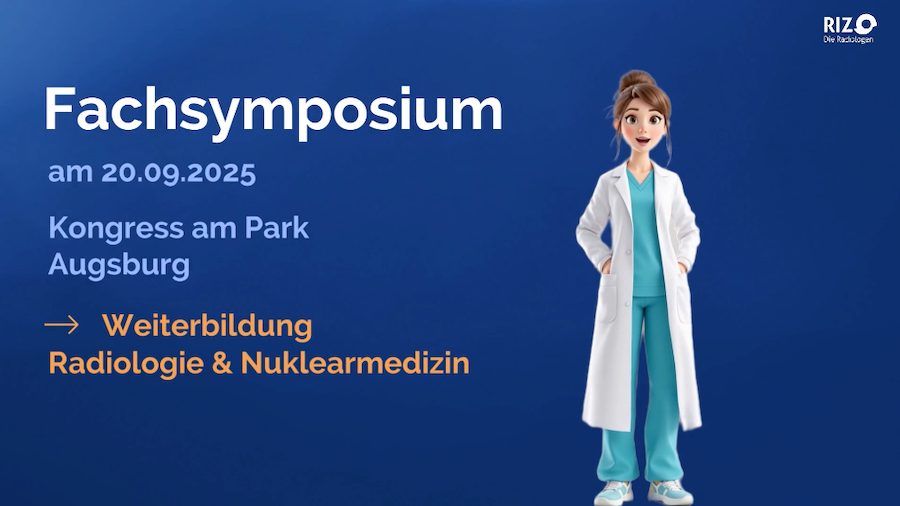 RIZ
Die Radiologen

Fachsymposium

am 20.09.2025

Kongress am Park
Augsburg

→ Weiterbildung
Radiologie & Nuklearmedizin